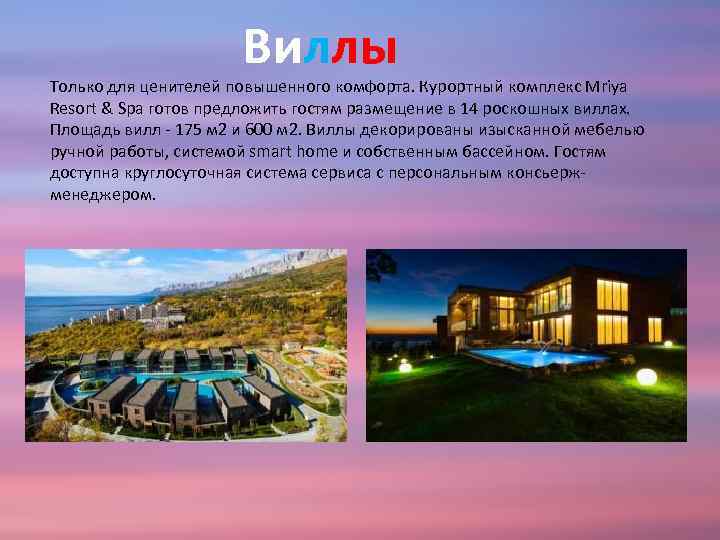 Виллы

Только для ценителей повышенного комфорта. Курортный комплекс Mriya Resort & Spa готов предложить гостям размещение в 14 роскошных виллах. Площадь вилл - 175 м2 и 600 м2. Виллы декорированы изысканной мебелью ручной работы, системой smart home и собственным бассейном. Гостям доступна круглосуточная система сервиса с персональным консьерж-менеджером.